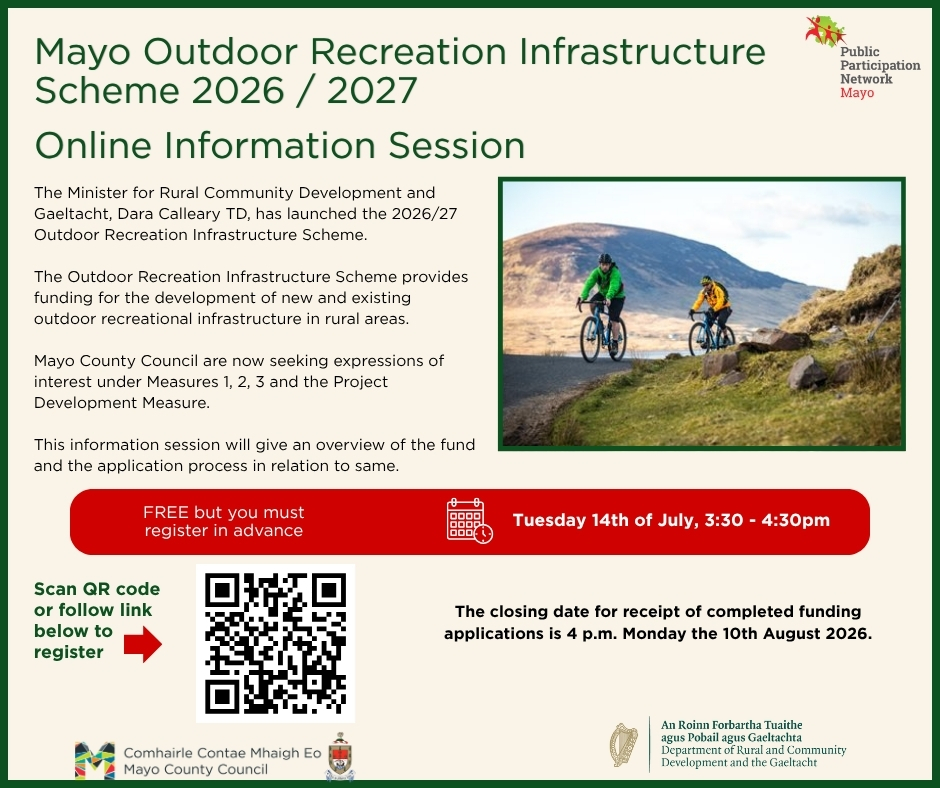 Mayo Outdoor Recreation Infrastructure Scheme 2026 / 2027

Public Participation Network Mayo

Online Information Session

The Minister for Rural Community Development and Gaeltacht, Dara Calleary TD, has launched the 2026/27 Outdoor Recreation Infrastructure Scheme.

The Outdoor Recreation Infrastructure Scheme provides funding for the development of new and existing outdoor recreational infrastructure in rural areas.

Mayo County Council are now seeking expressions of interest under Measures 1, 2, 3 and the Project Development Measure.

This information session will give an overview of the fund and the application process in relation to same.

FREE but you must register in advance

Tuesday 14th of July, 3:30 - 4:30pm

Scan QR code or follow link below to register

The closing date for receipt of completed funding applications is 4 p.m. Monday the 10th August 2026.

Comhairle Contae Mhaigh Eo
Mayo County Council

An Roinn Forbartha Tuaithe agus Pobail agus Gaeltachta
Department of Rural and Community Development and the Gaeltacht